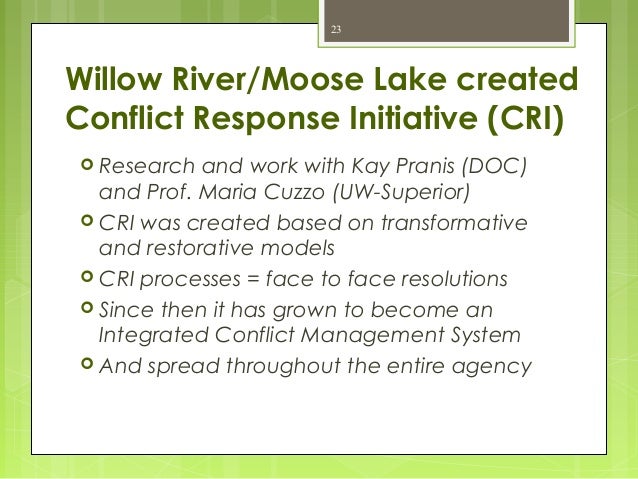 23

Willow River/Moose Lake created Conflict Response Initiative (CRI)

Research and work with Kay Pranis (DOC) and Prof. Maria Cuzzo (UW-Superior)

CRI was created based on transformative and restorative models

CRI processes = face to face resolutions

Since then it has grown to become an Integrated Conflict Management System

And spread throughout the entire agency